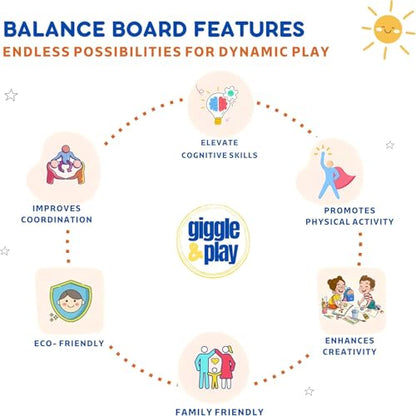 BALANCE BOARD FEATURES
ENDLESS POSSIBILITIES FOR DYNAMIC PLAY

ELEVATE COGNITIVE SKILLS

IMPROVES COORDINATION

PROMOTES PHYSICAL ACTIVITY

giggle & play

ECO- FRIENDLY

ENHANCES CREATIVITY

FAMILY FRIENDLY